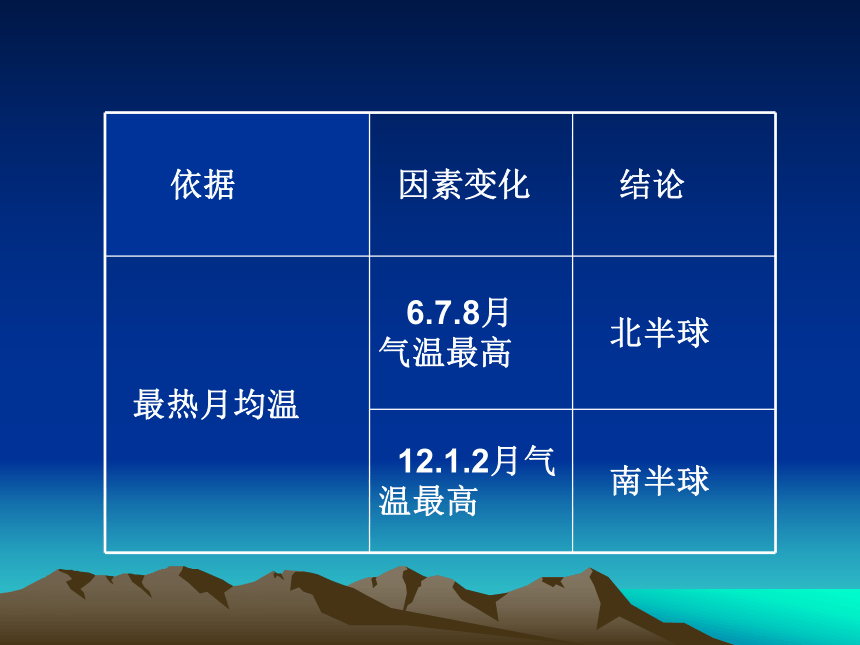 | 依据 | 因素变化 | 结论 |
|---|---|---|
| 最热月均温 | 6.7.8月气温最高 | 北半球 |
| | 12.1.2月气温最高 | 南半球 |